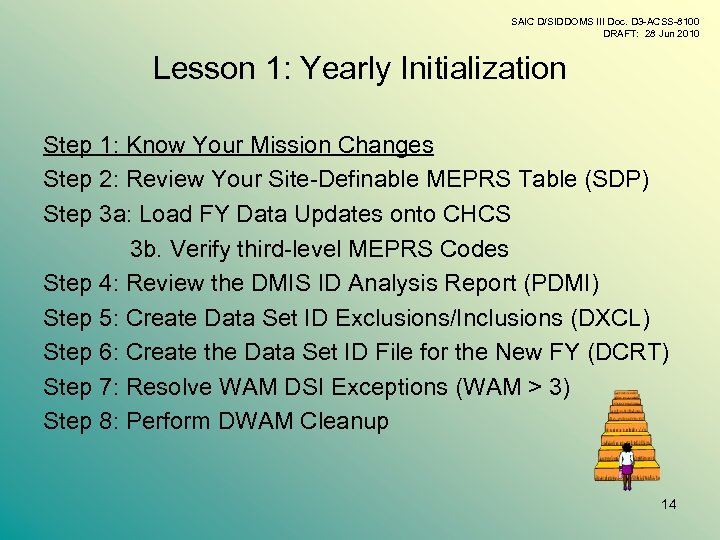 SAIC D/SIDDOMS III Doc. D3-ACSS-8100
DRAFT: 28 Jun 2010

Lesson 1: Yearly Initialization

Step 1: Know Your Mission Changes
Step 2: Review Your Site-Definable MEPRS Table (SDP)
Step 3a: Load FY Data Updates onto CHCS
3b. Verify third-level MEPRS Codes
Step 4: Review the DMIS ID Analysis Report (PDMI)
Step 5: Create Data Set ID Exclusions/Inclusions (DXCL)
Step 6: Create the Data Set ID File for the New FY (DCRT)
Step 7: Resolve WAM DSI Exceptions (WAM > 3)
Step 8: Perform DWAM Cleanup

14